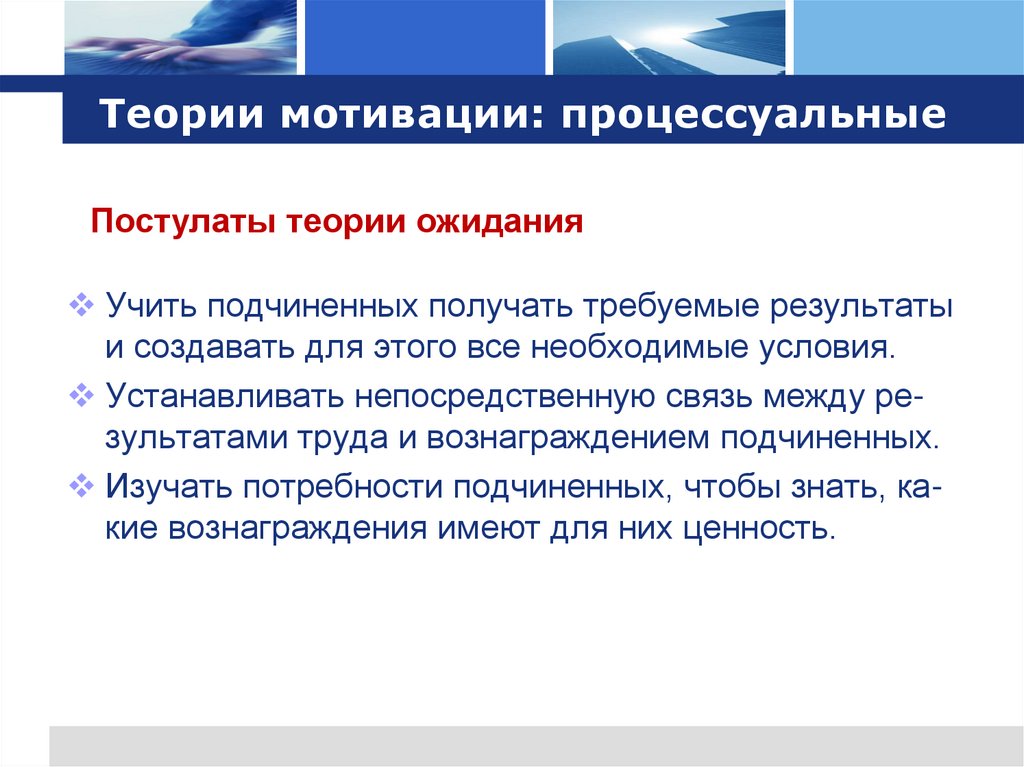 Теории мотивации: процессуальные

Постулаты теории ожидания

❖ Учить подчиненных получать требуемые результаты и создавать для этого все необходимые условия.
❖ Устанавливать непосредственную связь между результатами труда и вознаграждением подчиненных.
❖ Изучать потребности подчиненных, чтобы знать, какие вознаграждения имеют для них ценность.